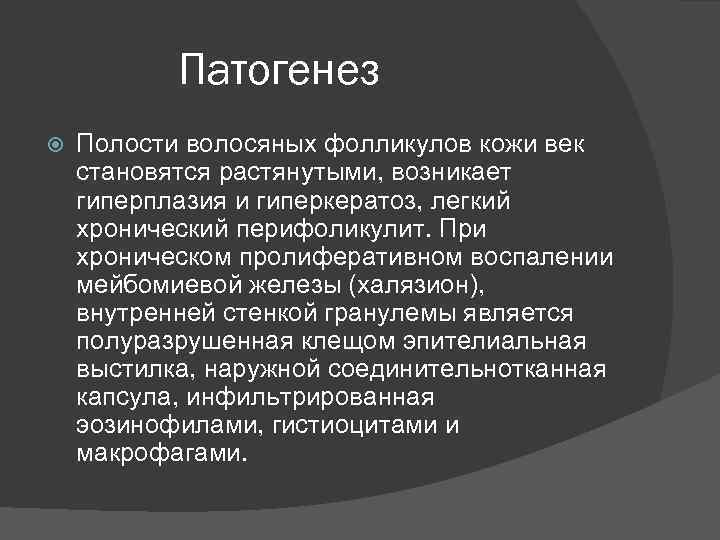 Патогенез

Полости волосяных фолликулов кожи век становятся растянутыми, возникает гиперплазия и гиперкератоз, легкий хронический перифоликулит. При хроническом пролиферативном воспалении мейбомиевой железы (халязион), внутренней стенкой гранулемы является полуразрушенная клещом эпителиальная выстилка, наружной соединительнотканная капсула, инфильтрированная эозинофилами, гистиоцитами и макрофагами.